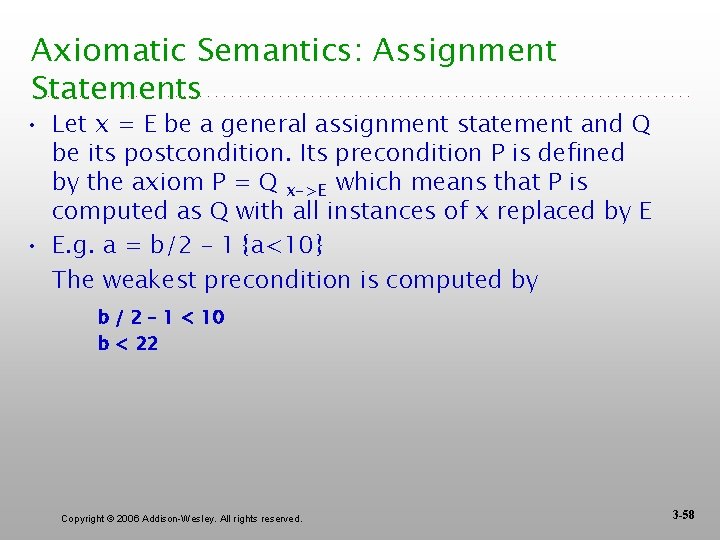 Axiomatic Semantics: Assignment Statements

• Let x = E be a general assignment statement and Q be its postcondition. Its precondition P is defined by the axiom P = Q $_{x->E}$ which means that P is computed as Q with all instances of x replaced by E

• E.g. a = b/2 – 1 {a<10}

The weakest precondition is computed by

b / 2 – 1 < 10
b < 22

Copyright © 2006 Addison-Wesley. All rights reserved.

3-58